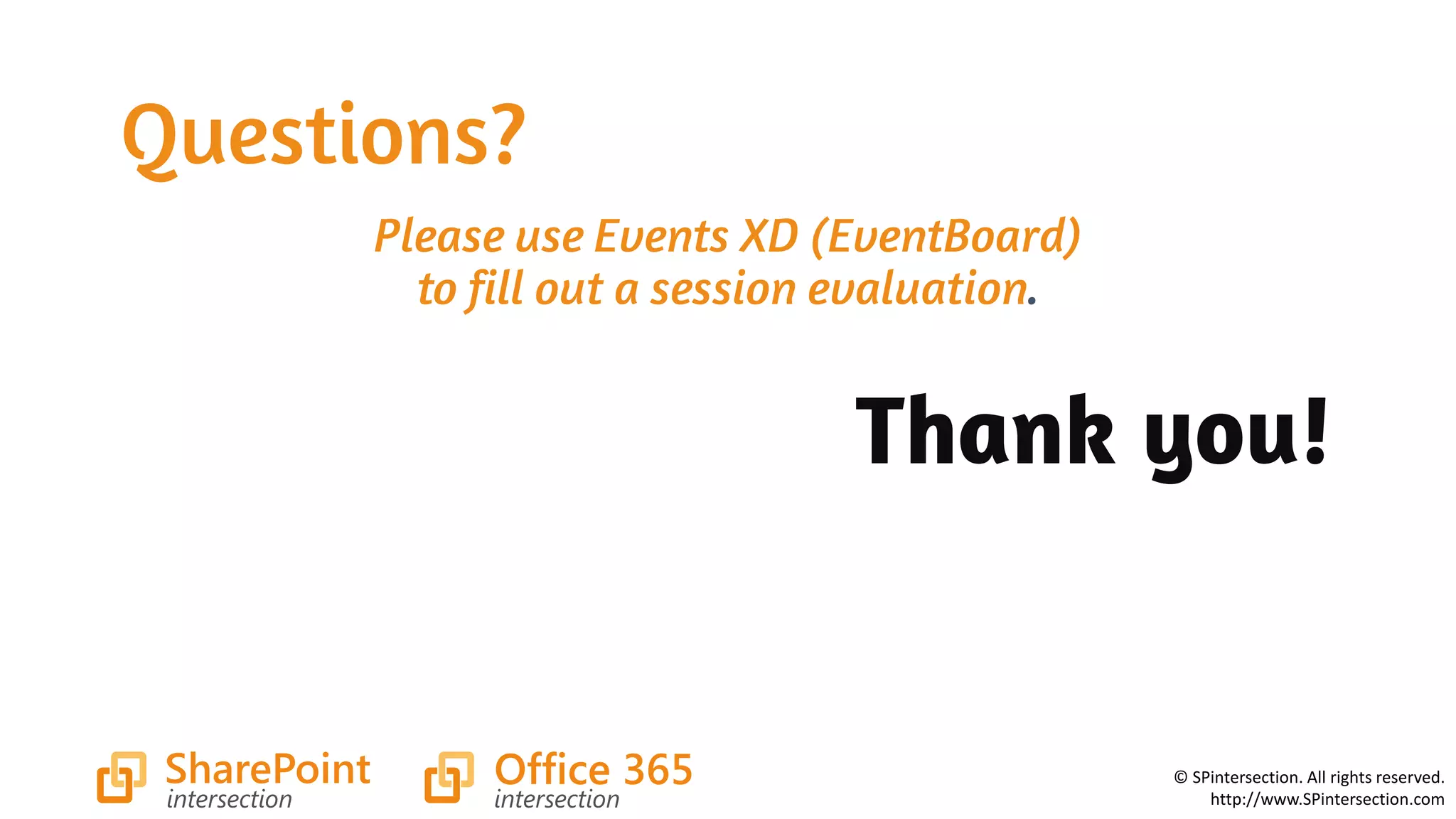 Questions?

Please use Events XD (EventBoard) to fill out a session evaluation.

Thank you!

SharePoint intersection

Office 365 intersection

© SPintersection. All rights reserved.
http://www.SPintersection.com